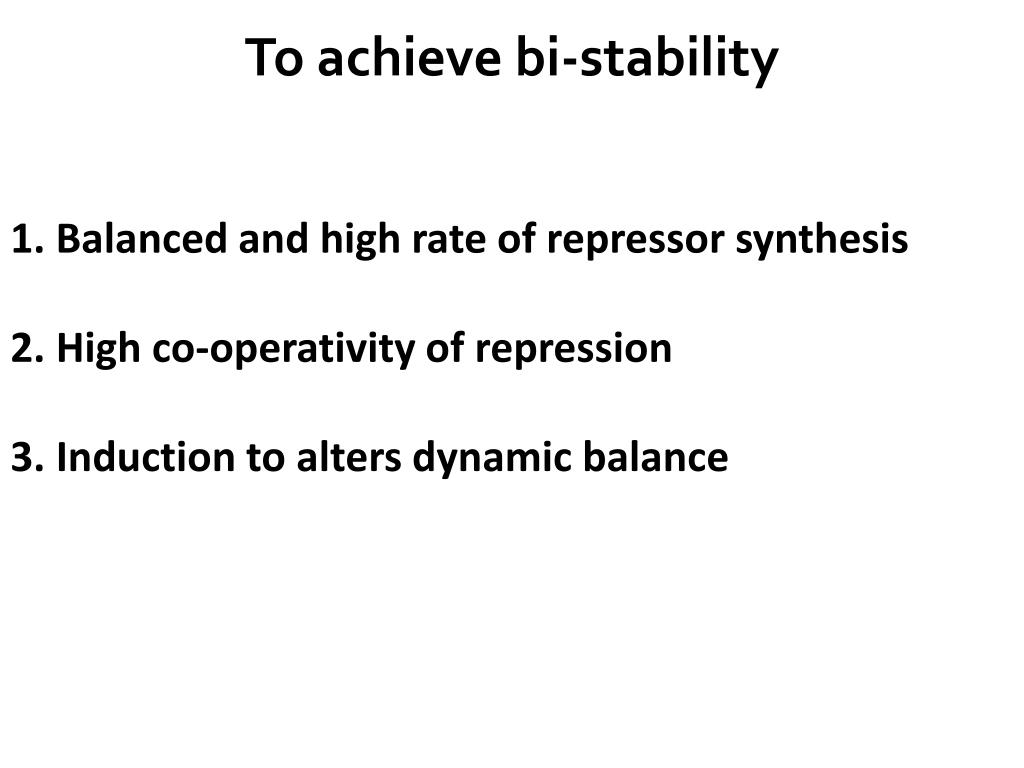 To achieve bi-stability

1. Balanced and high rate of repressor synthesis

2. High co-operativity of repression

3. Induction to alters dynamic balance